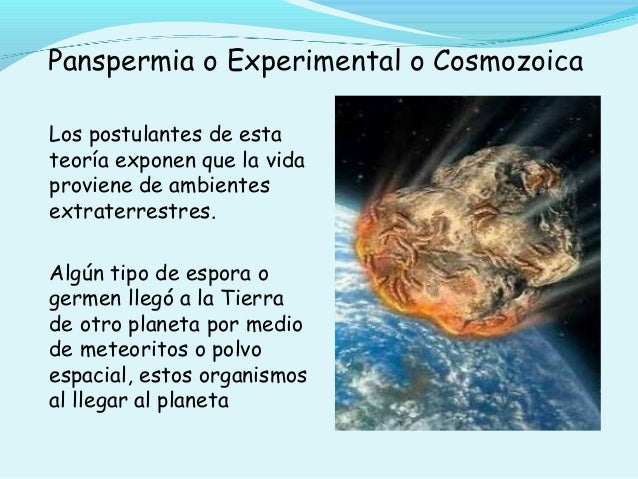 Panspermia o Experimental o Cosmozoica

Los postulantes de esta teoría exponen que la vida proviene de ambientes extraterrestres.

Algún tipo de espora o germen llegó a la Tierra de otro planeta por medio de meteoritos o polvo espacial, estos organismos al llegar al planeta